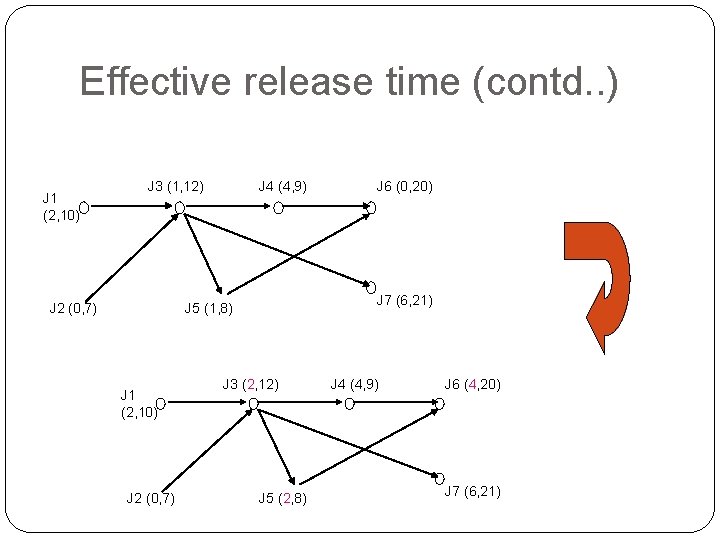 Effective release time (contd..)

J1 (2,10)
J3 (1,12)
J4 (4,9)
J6 (0,20)
J2 (0,7)
J5 (1,8)
J7 (6,21)

J1 (2,10)
J3 (2,12)
J4 (4,9)
J6 (4,20)
J2 (0,7)
J5 (2,8)
J7 (6,21)